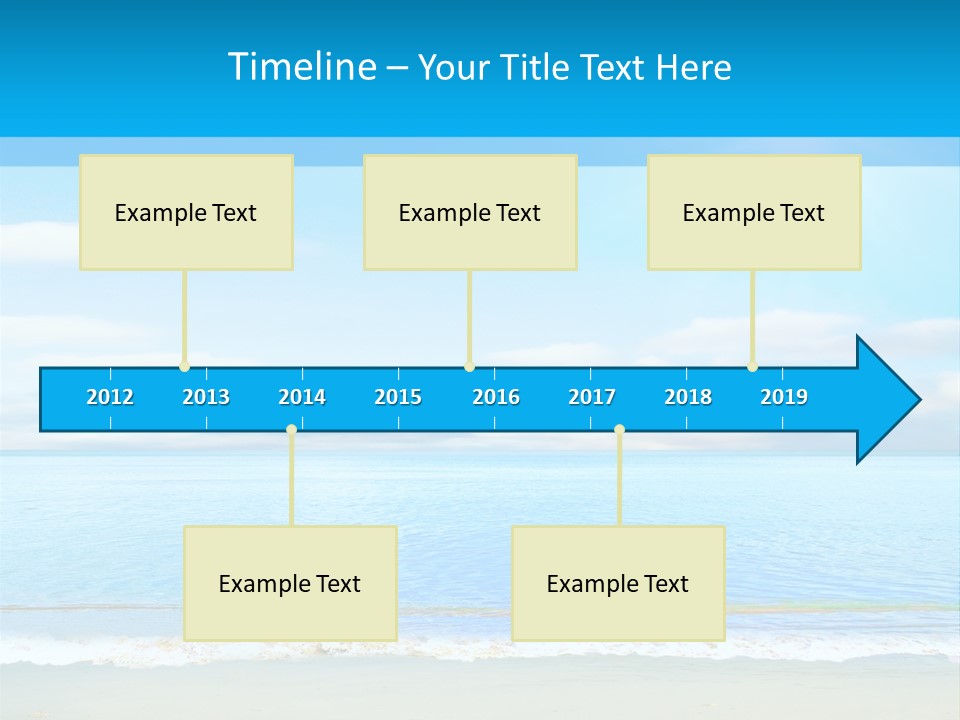 Timeline – Your Title Text Here

Example Text

Example Text

Example Text

2012 2013 2014 2015 2016 2017 2018 2019

Example Text

Example Text